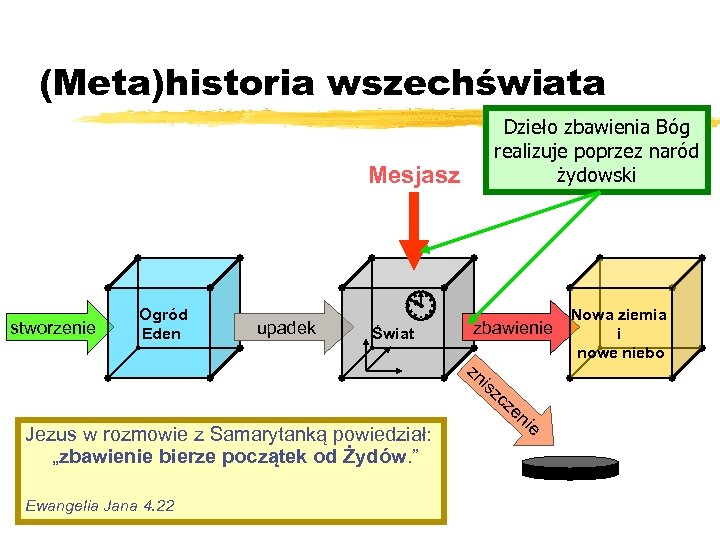 (Meta)historia wszechświata

Dzieło zbawienia Bóg realizuje poprzez naród żydowski

Mesjasz

stworzenie

Ogród Eden

upadek

Świat

zbawienie

Nowa ziemia i nowe niebo

zniszczenie

Jezus w rozmowie z Samarytanką powiedział: „zbawienie bierze początek od Żydów.”

Ewangelia Jana 4.22